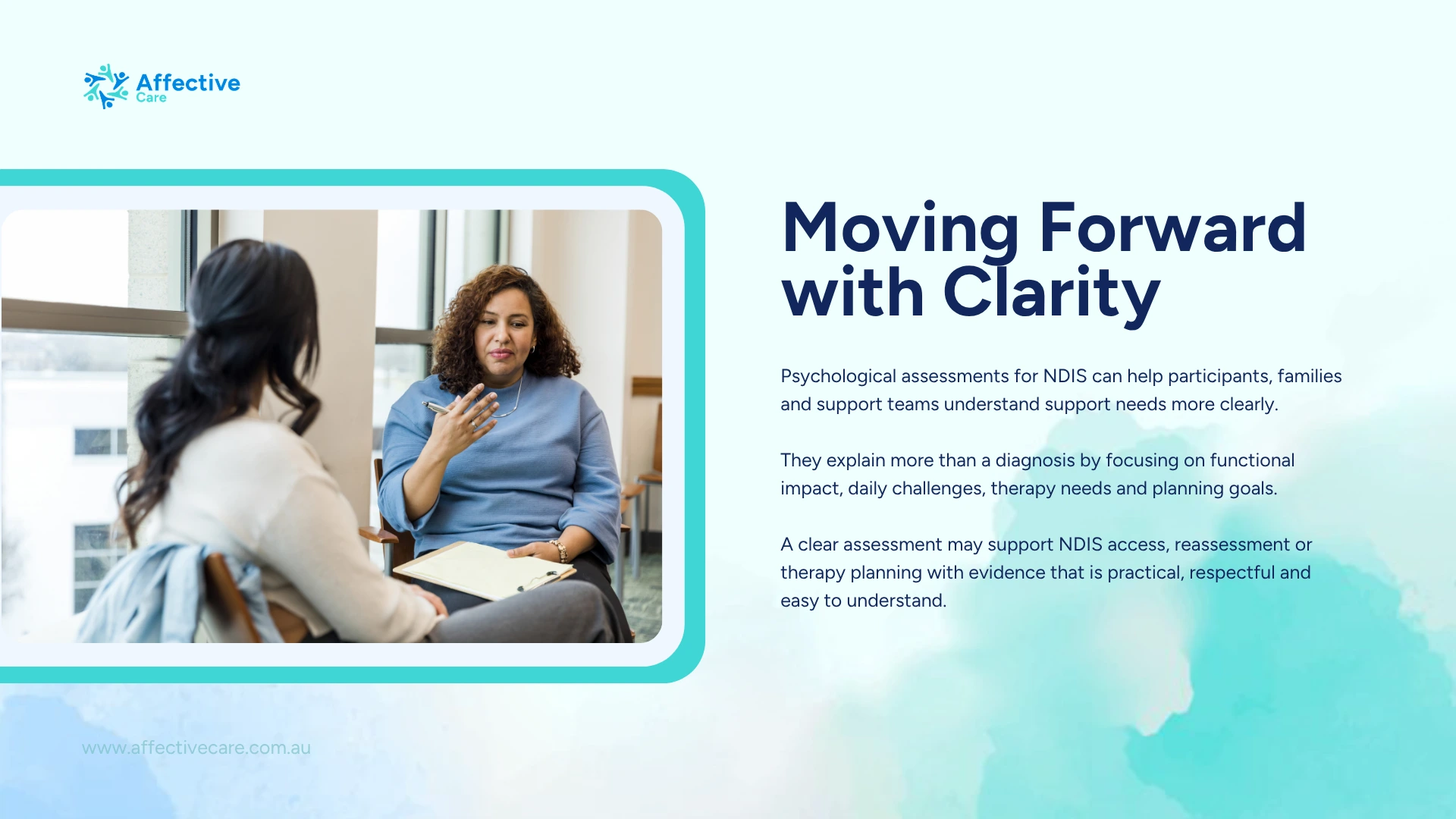 Affective
Care

Moving Forward with Clarity

Psychological assessments for NDIS can help participants, families and support teams understand support needs more clearly.

They explain more than a diagnosis by focusing on functional impact, daily challenges, therapy needs and planning goals.

A clear assessment may support NDIS access, reassessment or therapy planning with evidence that is practical, respectful and easy to understand.

www.affectivecare.com.au